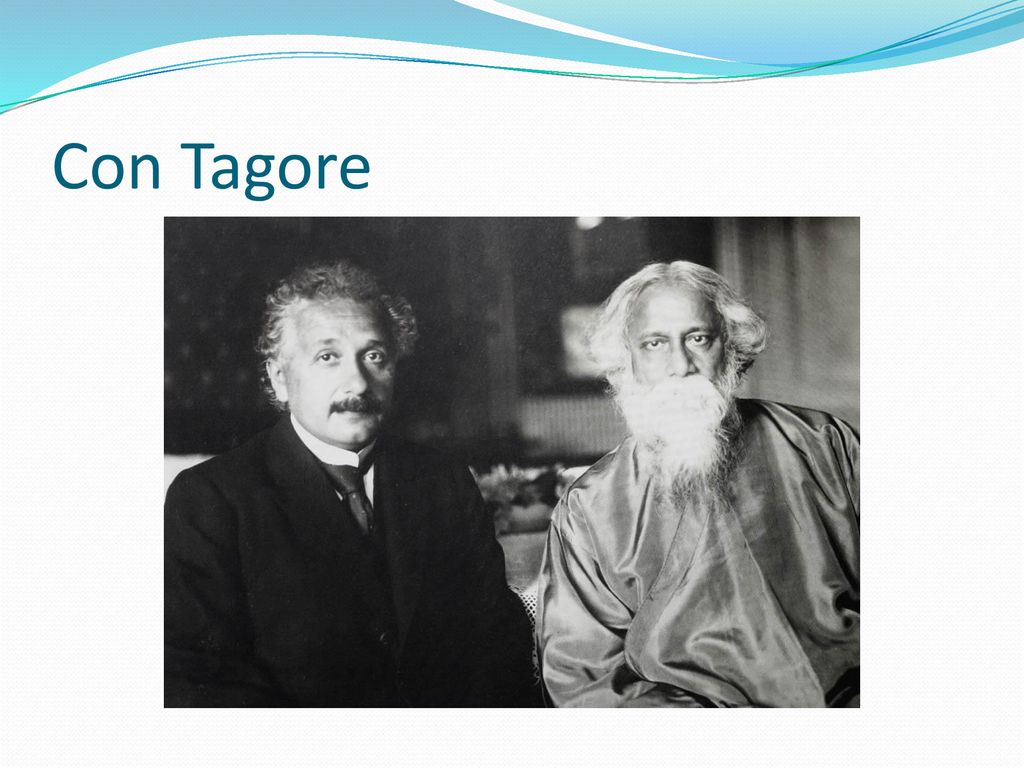 Con Tagore